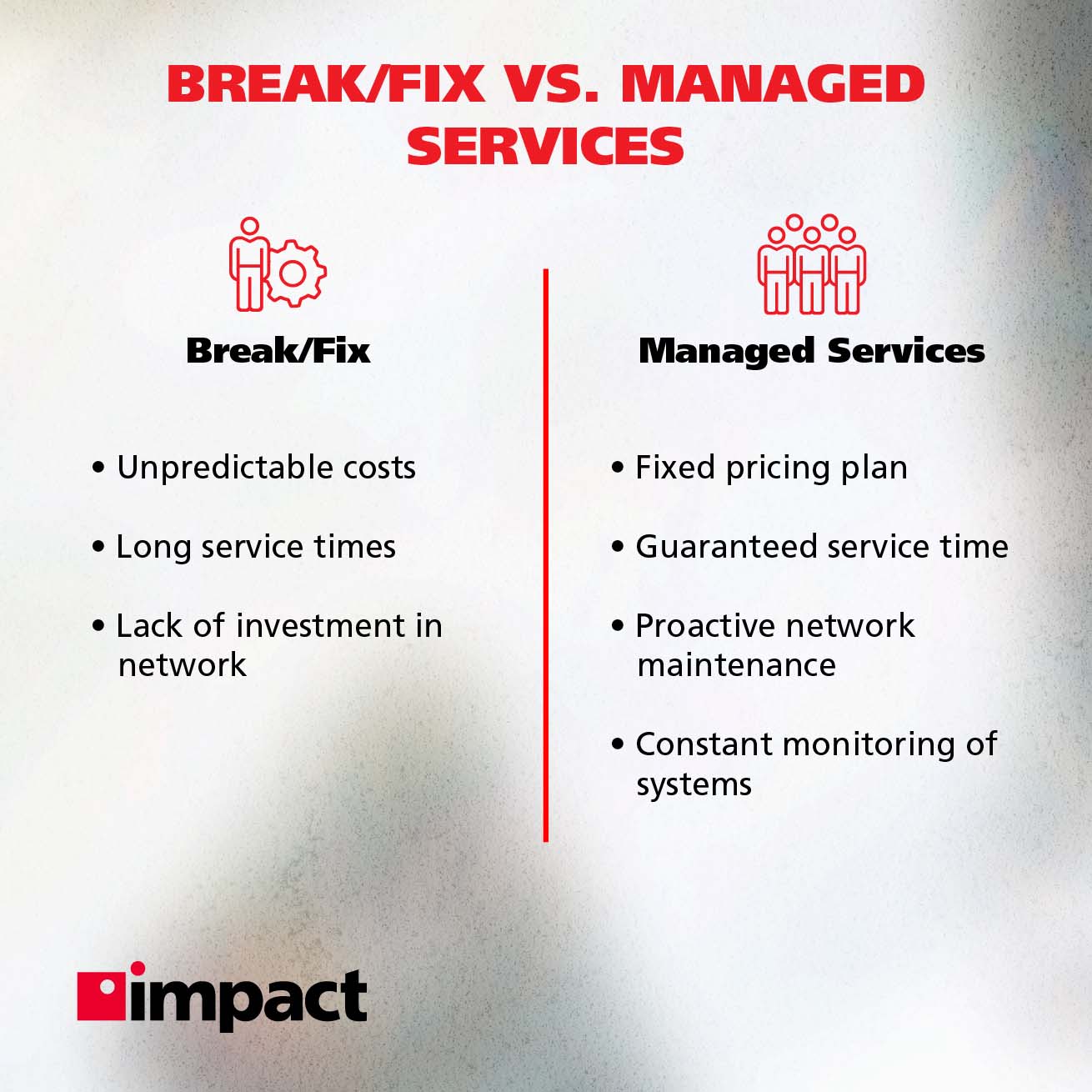 BREAK/FIX VS. MANAGED SERVICES

Break/Fix

• Unpredictable costs

• Long service times

• Lack of investment in network

Managed Services

• Fixed pricing plan

• Guaranteed service time

• Proactive network maintenance

• Constant monitoring of systems

impact